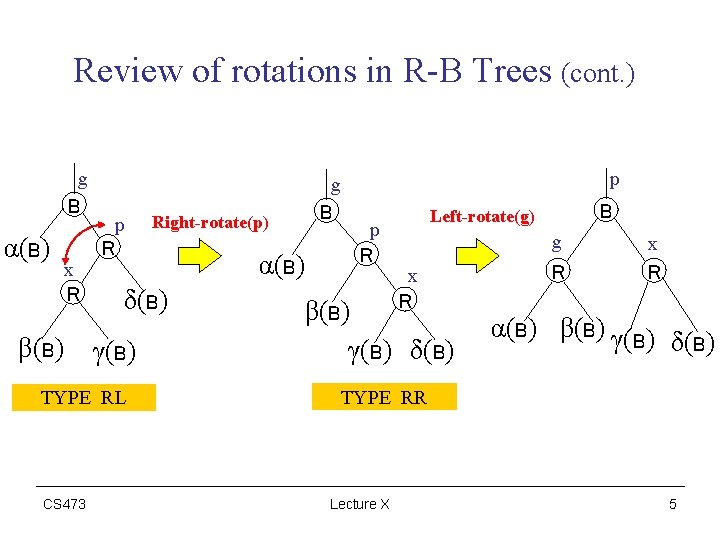 Review of rotations in R-B Trees (cont.)

g
B
p
$\alpha$(B)
R
x
R
$\delta$(B)
$\beta$(B)
$\gamma$(B)

TYPE RL

Right-rotate(p)

g
B
p
$\alpha$(B)
R
x
$\beta$(B)
R
$\gamma$(B)
$\delta$(B)

TYPE RR

Left-rotate(g)

p
B
g
x
R
R
$\alpha$(B)
$\beta$(B)
$\gamma$(B)
$\delta$(B)

CS473
Lecture X
5